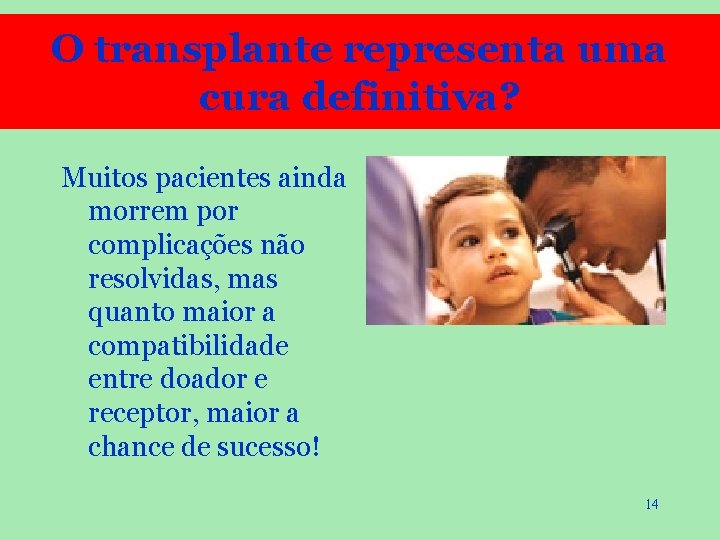 O transplante representa uma cura definitiva?

Muitos pacientes ainda morrem por complicações não resolvidas, mas quanto maior a compatibilidade entre doador e receptor, maior a chance de sucesso!

14